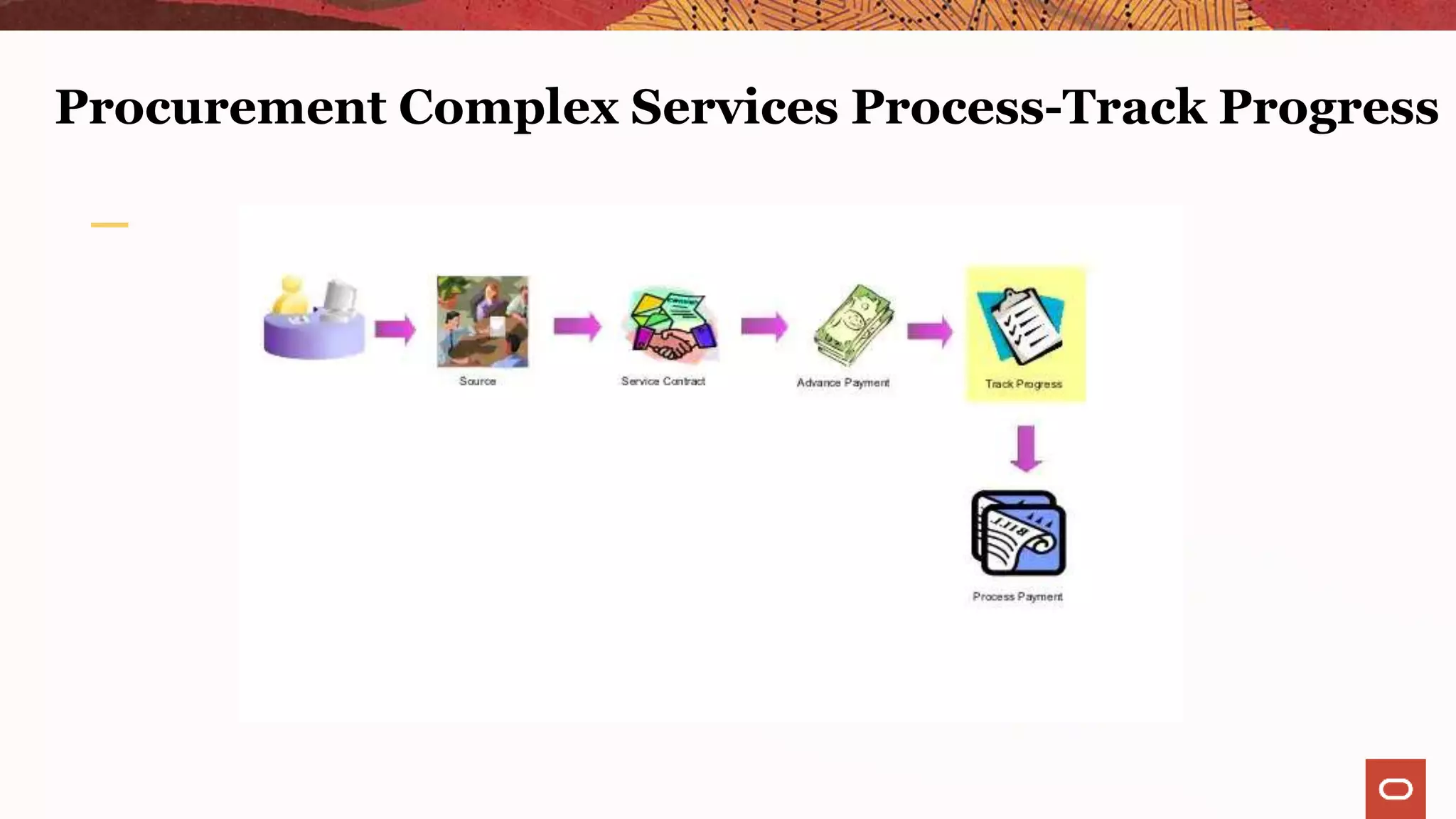 Procurement Complex Services Process-Track Progress

Source

Service Contract

Advance Payment

Track Progress

BILL

Process Payment